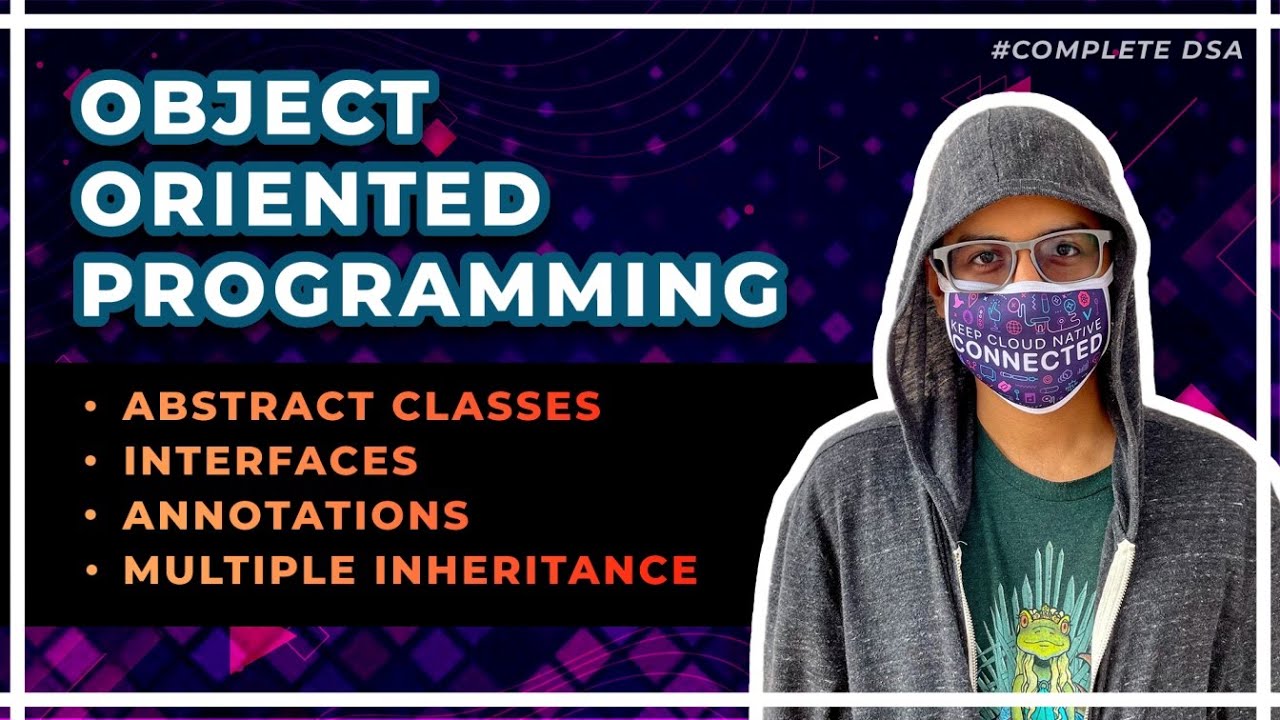 #COMPLETE DSA

OBJECT ORIENTED PROGRAMMING

• ABSTRACT CLASSES
• INTERFACES
• ANNOTATIONS
• MULTIPLE INHERITANCE

KEEP CLOUD NATIVE CONNECTED